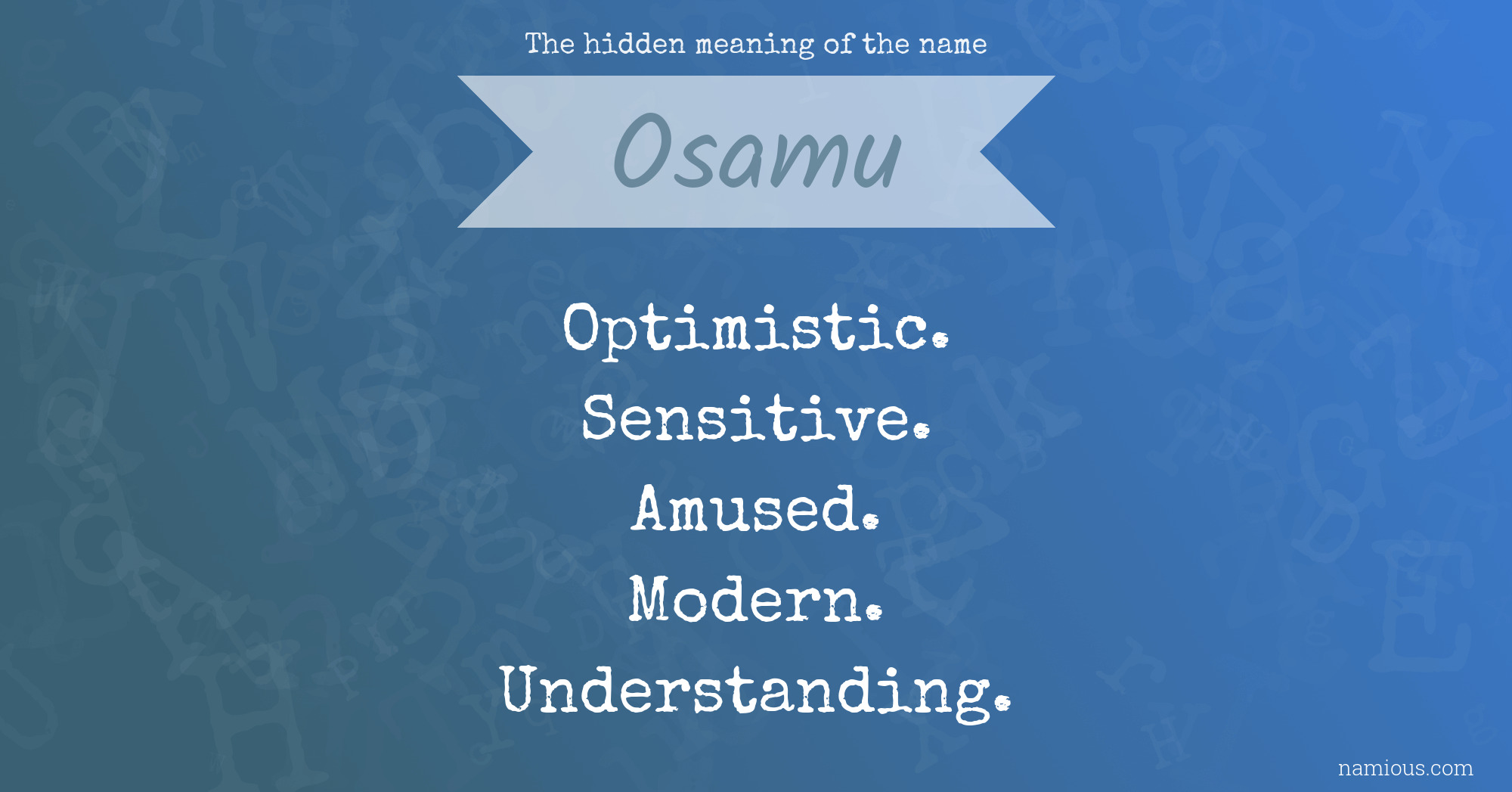 The hidden meaning of the name

Osamu

Optimistic.
Sensitive.
Amused.
Modern.
Understanding.

namious.com